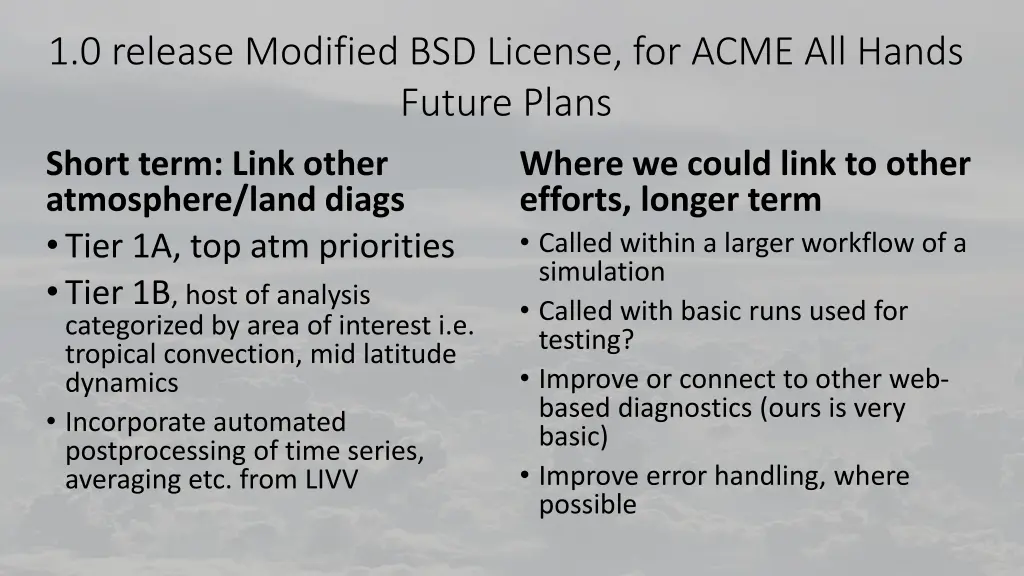 1.0 release Modified BSD License, for ACME All Hands
Future Plans

Short term: Link other atmosphere/land diags
• Tier 1A, top atm priorities
• Tier 1B, host of analysis categorized by area of interest i.e. tropical convection, mid latitude dynamics
• Incorporate automated postprocessing of time series, averaging etc. from LIVV

Where we could link to other efforts, longer term
• Called within a larger workflow of a simulation
• Called with basic runs used for testing?
• Improve or connect to other web-based diagnostics (ours is very basic)
• Improve error handling, where possible